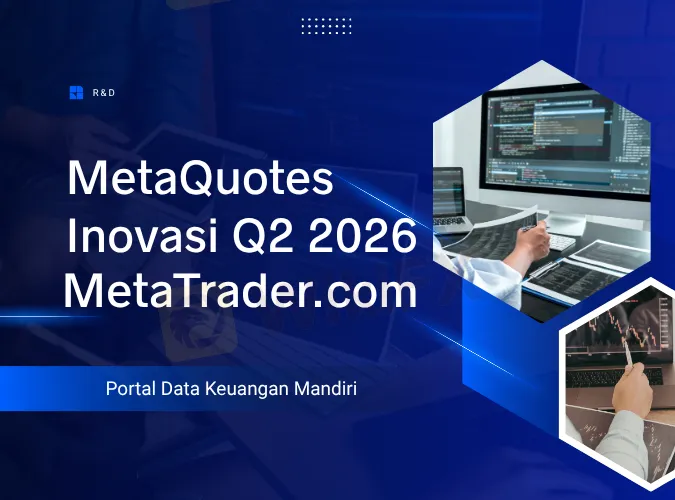 R&D

MetaQuotes Inovasi Q2 2026 MetaTrader.com

Portal Data Keuangan Mandiri